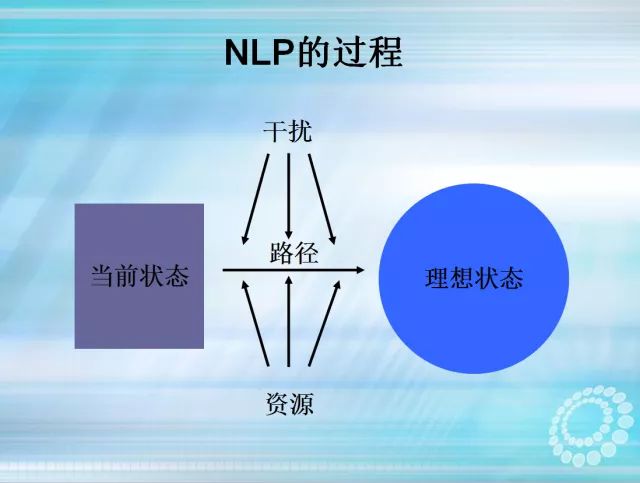 NLP的过程

干扰

当前状态

路径

理想状态

资源